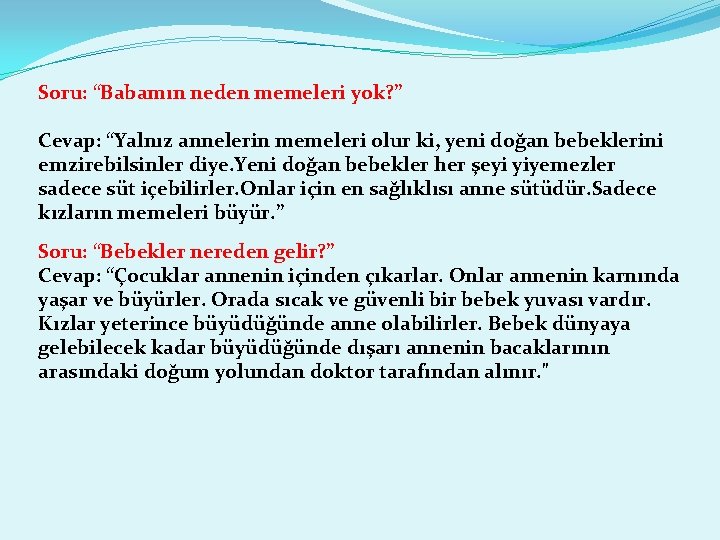 Soru: “Babamın neden memeleri yok?”

Cevap: “Yalnız annelerin memeleri olur ki, yeni doğan bebeklerini emzirebilsinler diye.Yeni doğan bebekler her şeyi yiyemezler sadece süt içebilirler.Onlar için en sağlıklısı anne sütüdür.Sadece kızların memeleri büyür.”

Soru: “Bebekler nereden gelir?”
Cevap: “Çocuklar annenin içinden çıkarlar. Onlar annenin karnında yaşar ve büyürler. Orada sıcak ve güvenli bir bebek yuvası vardır. Kızlar yeterince büyüdüğünde anne olabilirler. Bebek dünyaya gelebilecek kadar büyüdüğünde dışarı annenin bacaklarının arasındaki doğum yolundan doktor tarafından alınır."